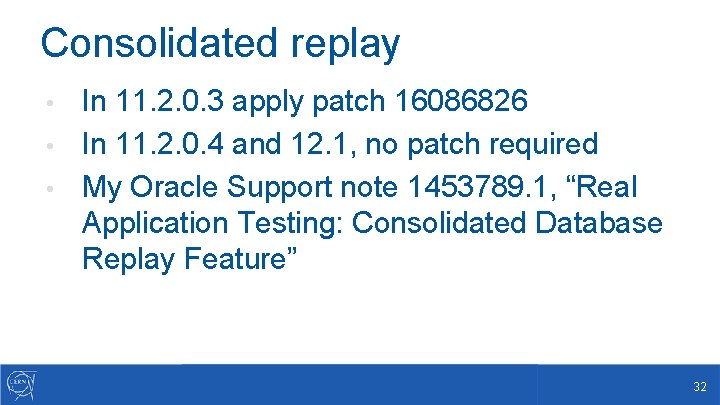 Consolidated replay

• In 11.2.0.3 apply patch 16086826
• In 11.2.0.4 and 12.1, no patch required
• My Oracle Support note 1453789.1, “Real Application Testing: Consolidated Database Replay Feature”

CERN

32